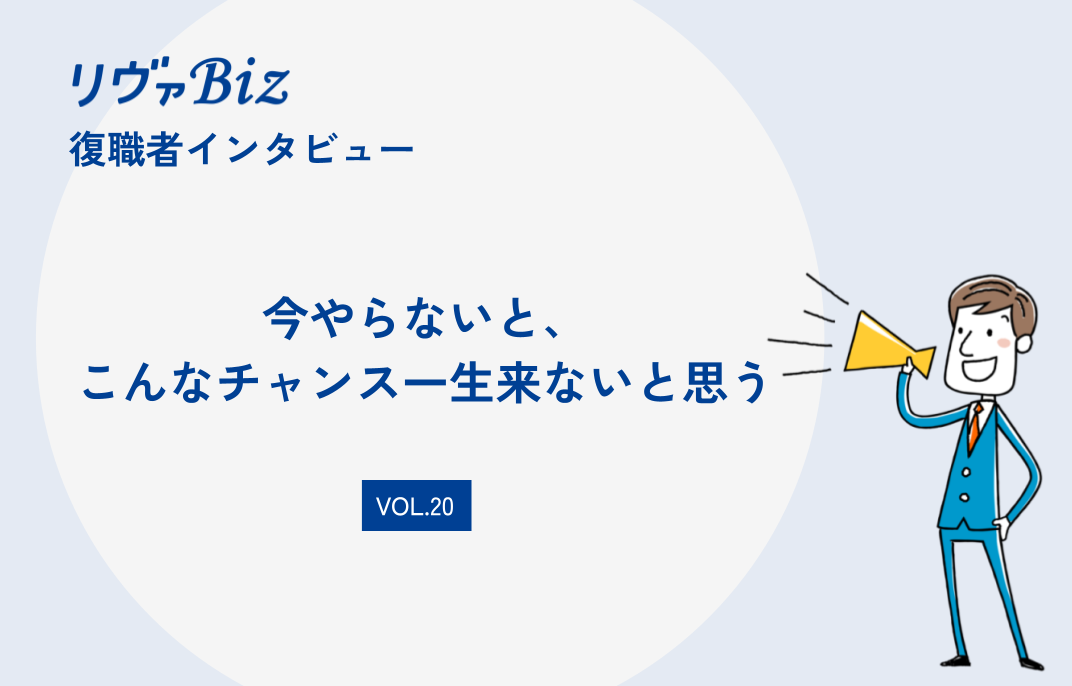 リヴァBiz
復職者インタビュー

今やらないと、
こんなチャンス一生来ないと思う

VOL.20